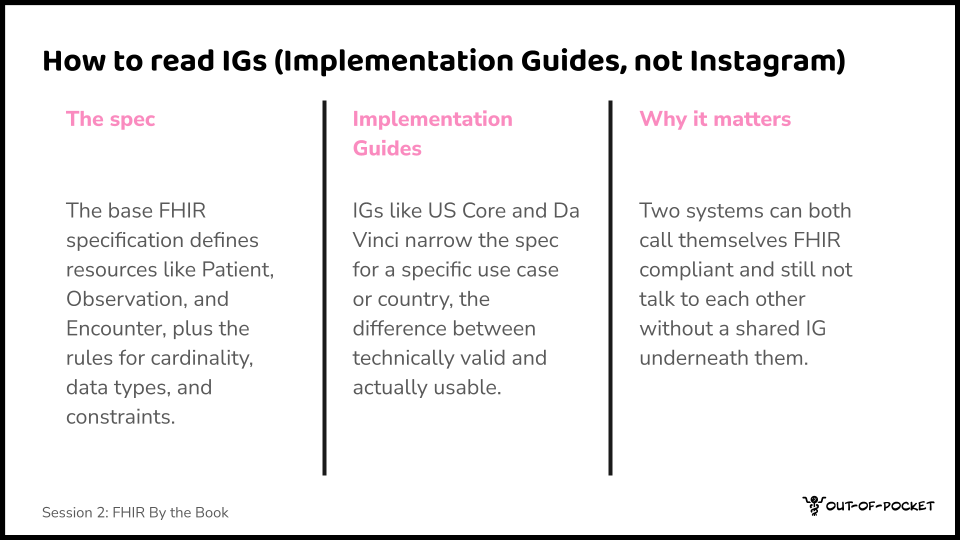 How to read IGs (Implementation Guides, not Instagram)

The spec

The base FHIR specification defines resources like Patient, Observation, and Encounter, plus the rules for cardinality, data types, and constraints.

Implementation Guides

IGs like US Core and Da Vinci narrow the spec for a specific use case or country, the difference between technically valid and actually usable.

Why it matters

Two systems can both call themselves FHIR compliant and still not talk to each other without a shared IG underneath them.

Session 2: FHIR By the Book

OUT-OF-POCKET